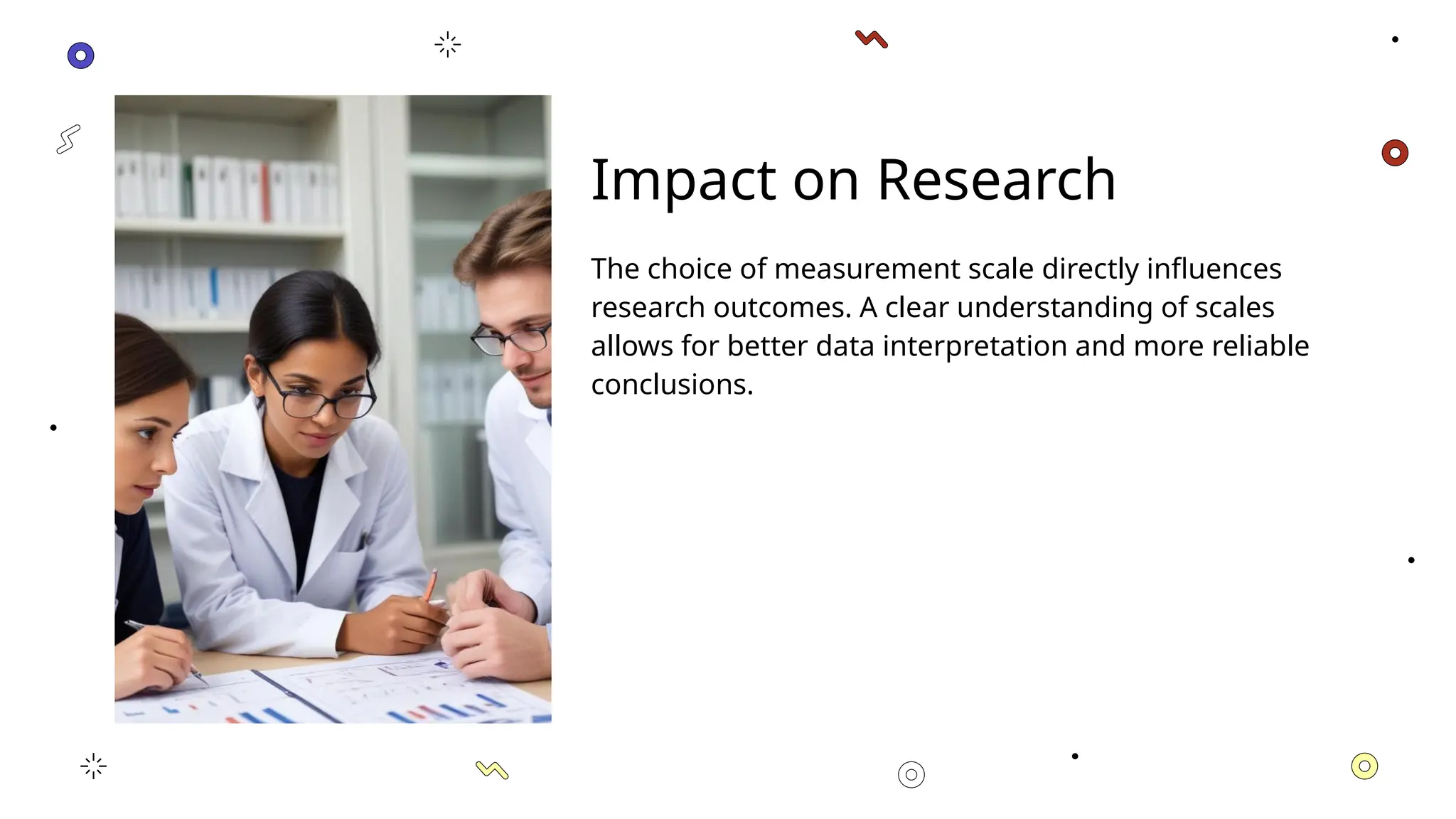 Impact on Research

The choice of measurement scale directly influences research outcomes. A clear understanding of scales allows for better data interpretation and more reliable conclusions.